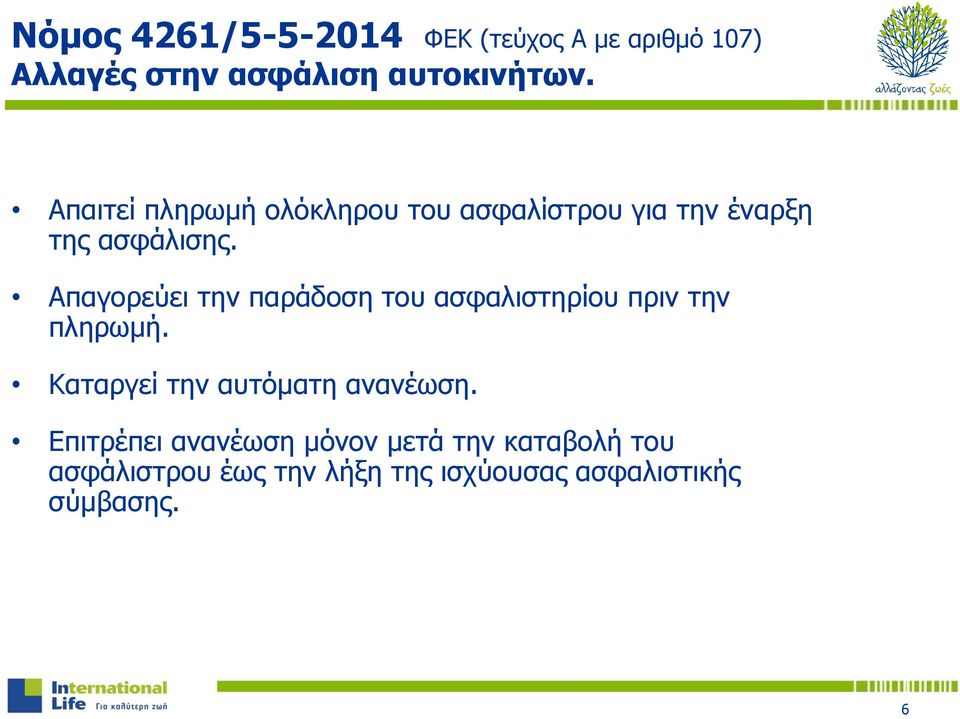 Νόμος 4261/5-5-2014 ΦΕΚ (τεύχος Α με αριθμό 107)
Αλλαγές στην ασφάλιση αυτοκινήτων.

αλλάζοντας ζωές

• Απαιτεί πληρωμή ολόκληρου του ασφαλίστρου για την έναρξη της ασφάλισης.

• Απαγορεύει την παράδοση του ασφαλιστηρίου πριν την πληρωμή.

• Καταργεί την αυτόματη ανανέωση.

• Επιτρέπει ανανέωση μόνον μετά την καταβολή του ασφάλιστρου έως την λήξη της ισχύουσας ασφαλιστικής σύμβασης.

International Life Για καλύτερη ζωή

6